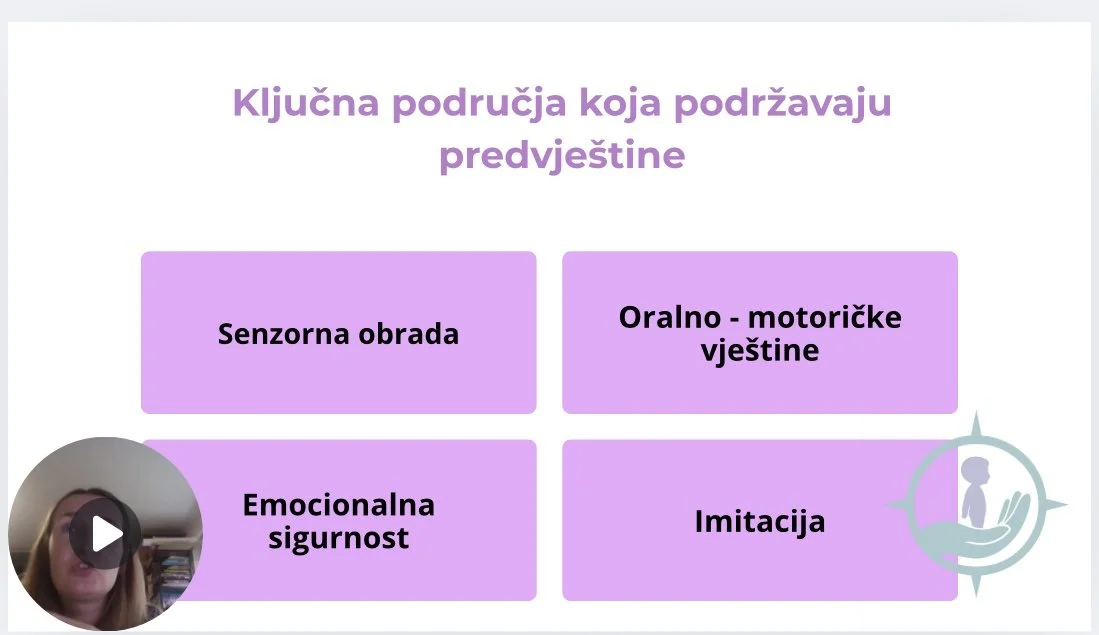 Ključna područja koja podržavaju predvještine

Senzorna obrada

Oralno - motoričke vještine

Emocionalna sigurnost

Imitacija